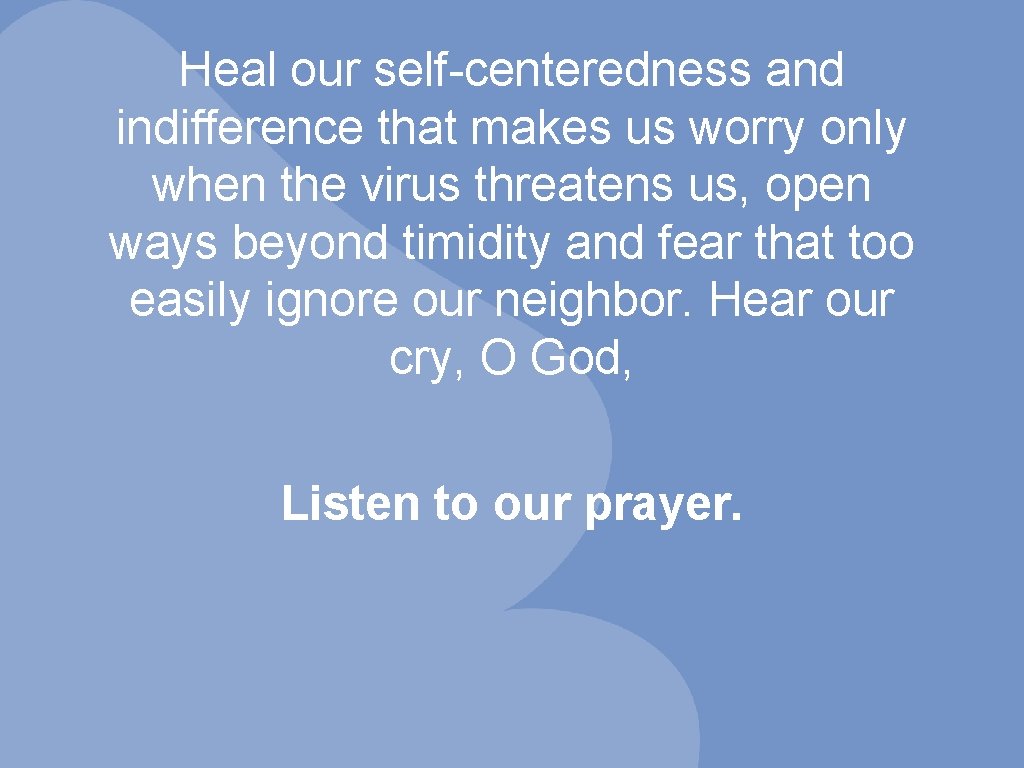 Heal our self-centeredness and indifference that makes us worry only when the virus threatens us, open ways beyond timidity and fear that too easily ignore our neighbor. Hear our cry, O God,

Listen to our prayer.